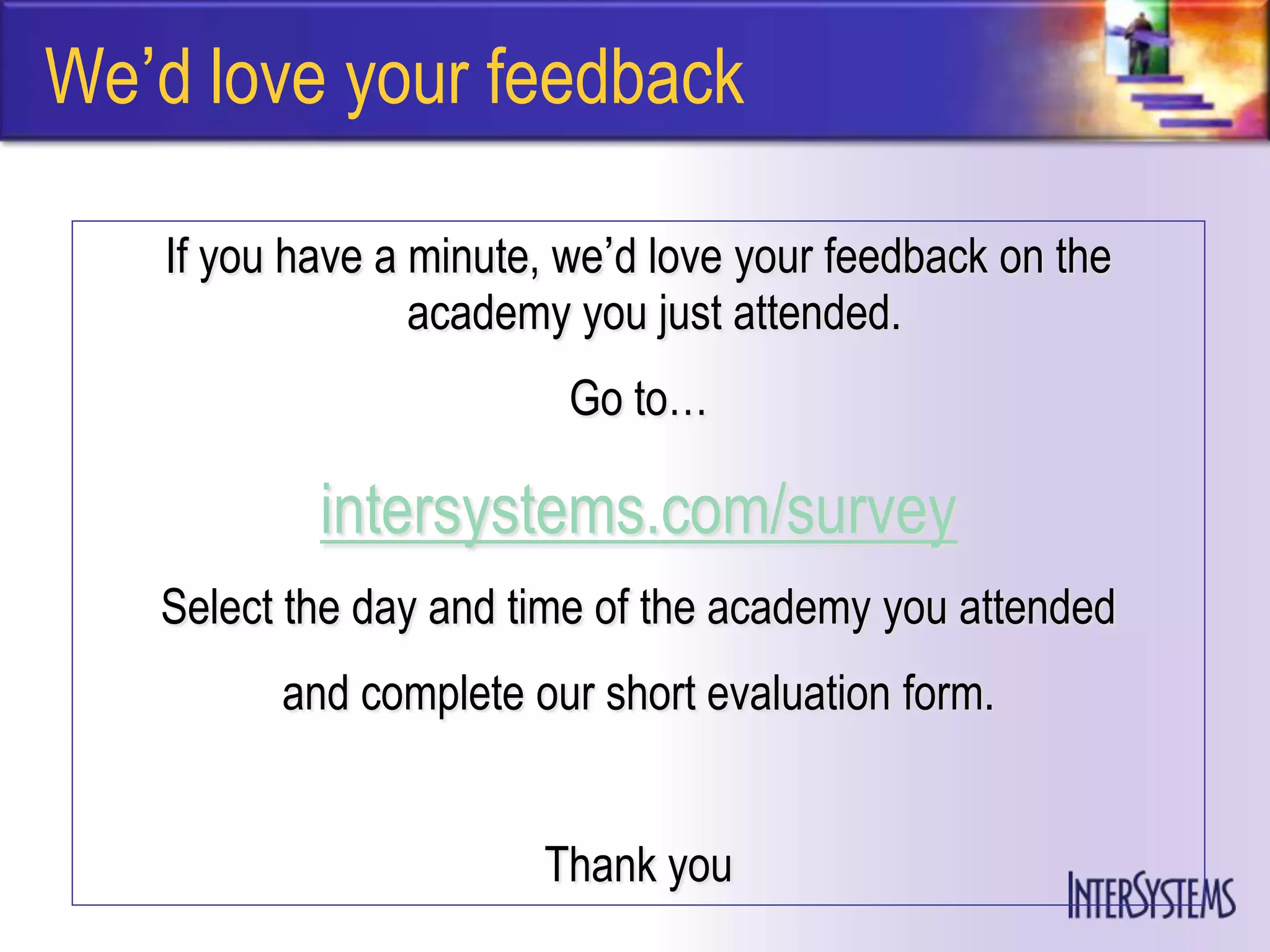 We’d love your feedback

If you have a minute, we’d love your feedback on the academy you just attended.

Go to…

intersystems.com/survey

Select the day and time of the academy you attended

and complete our short evaluation form.

Thank you

INTERSYSTEMS